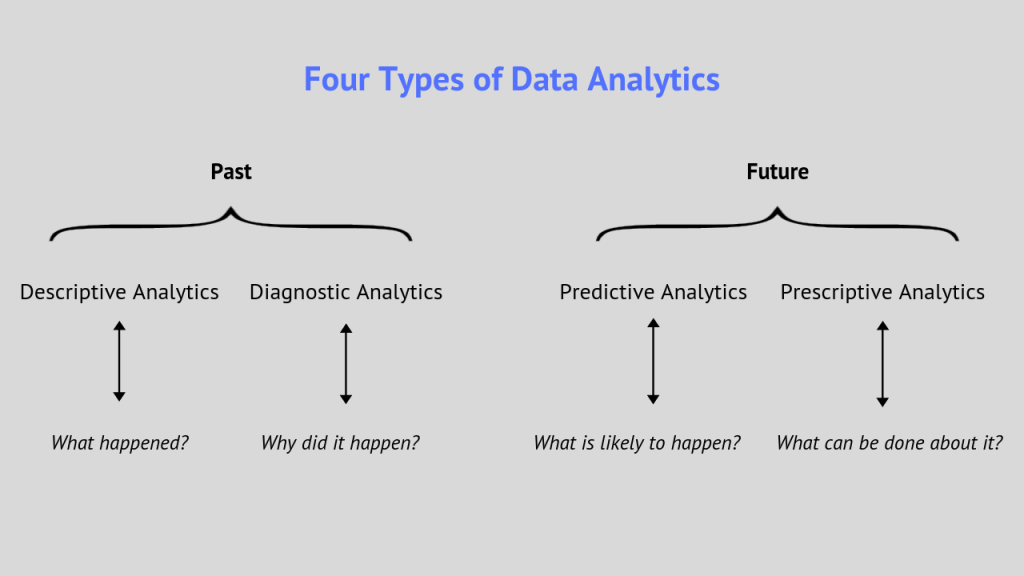 Four Types of Data Analytics

Past

Future

Descriptive Analytics

Diagnostic Analytics

Predictive Analytics

Prescriptive Analytics

What happened?

Why did it happen?

What is likely to happen?

What can be done about it?